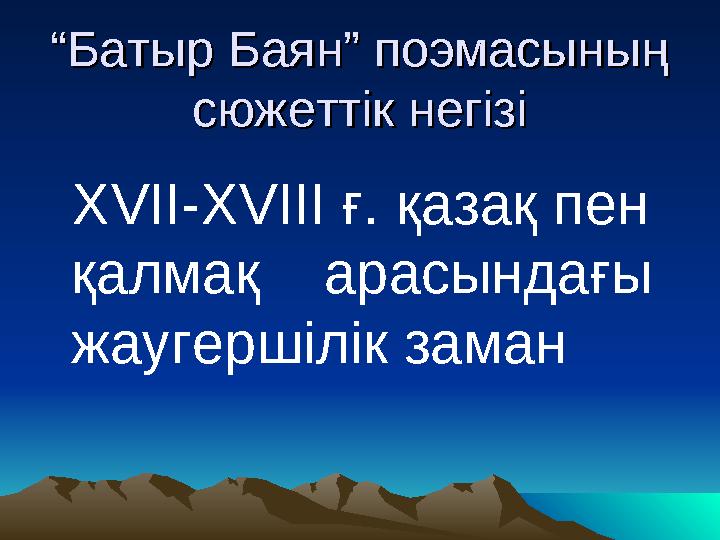 “Батыр Баян” поэмасының сюжеттік негізі

XVII-XVIII ғ. қазақ пен қалмақ арасындағы жаугершілік заман